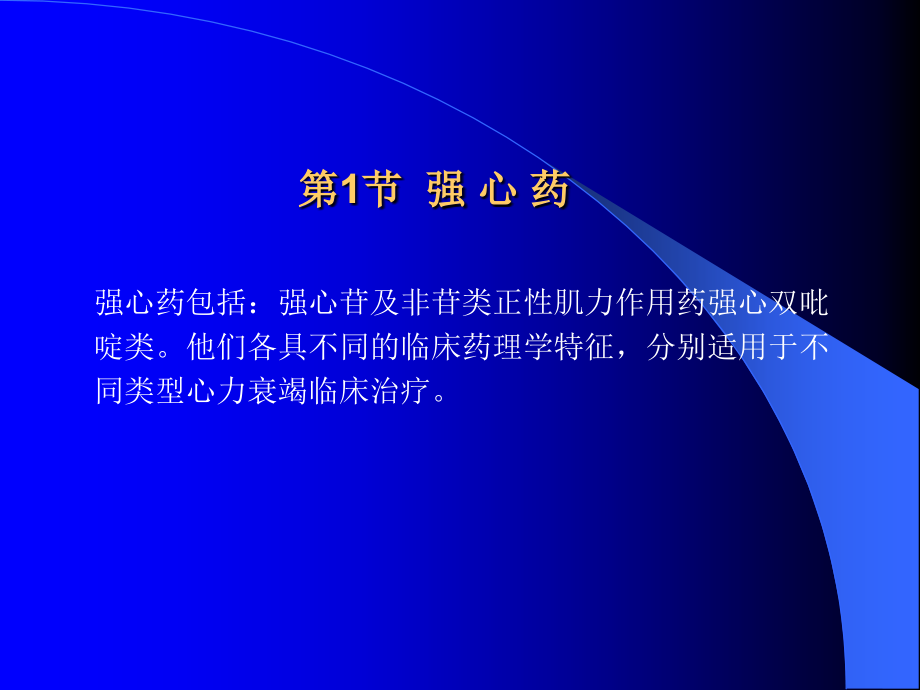 第1节 强 心 药

强心药包括：强心苷及非苷类正性肌力作用药强心双吡啶类。他们各具不同的临床药理学特征，分别适用于不同类型心力衰竭临床治疗。